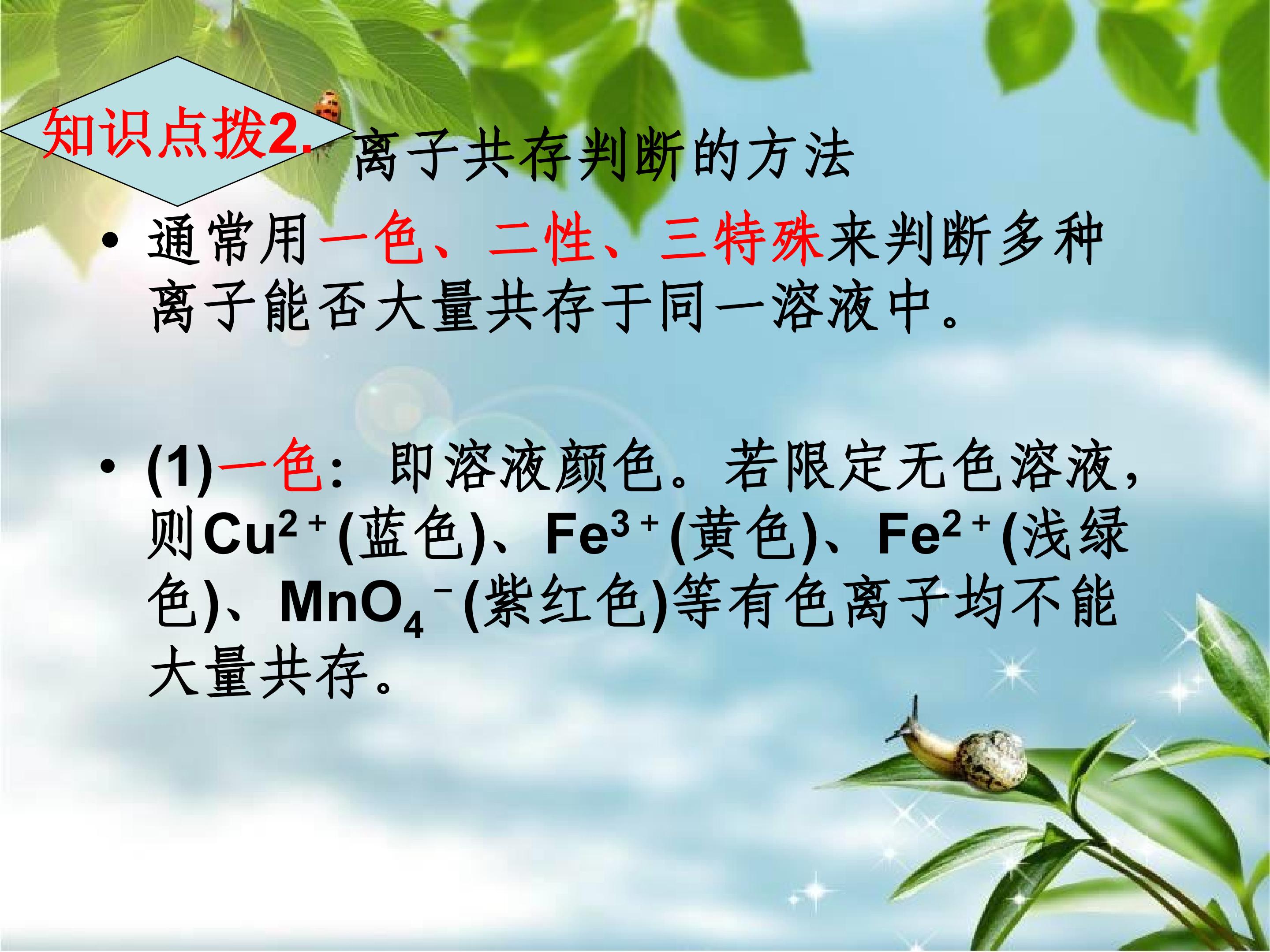 知识点拨2. 离子共存判断的方法

• 通常用一色、二性、三特殊来判断多种离子能否大量共存于同一溶液中。

• (1)一色：即溶液颜色。若限定无色溶液，则$Cu^{2+}$(蓝色)、$Fe^{3+}$(黄色)、$Fe^{2+}$(浅绿色)、$MnO_4^-$(紫红色)等有色离子均不能大量共存。